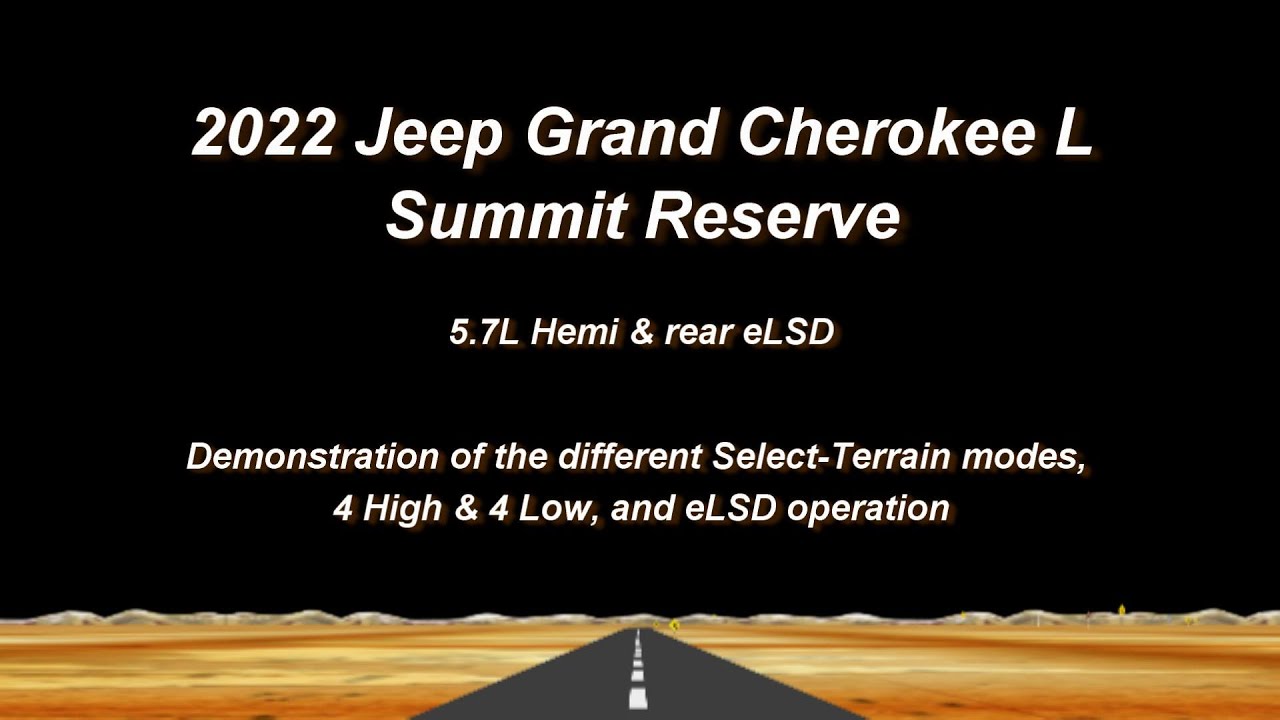 2022 Jeep Grand Cherokee L Summit Reserve

5.7L Hemi & rear eLSD

Demonstration of the different Select-Terrain modes, 4 High & 4 Low, and eLSD operation